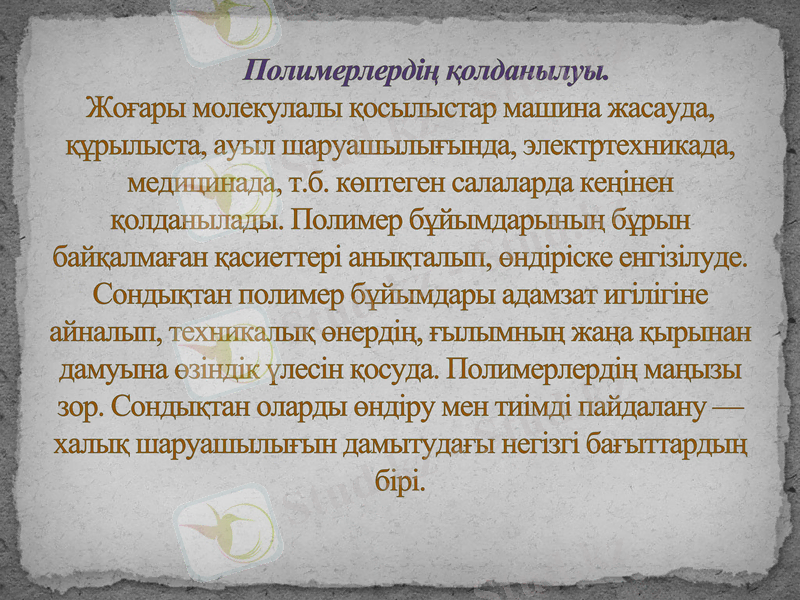 Полимерлердің қолданылуы.

Жоғары молекулалы қосылыстар машина жасауда, құрылыста, ауыл шаруашылығында, электртехникада, медицинада, т.б. көптеген салаларда кеңінен қолданылады. Полимер бұйымдарының бұрын байқалмаған қасиеттері анықталып, өндіріске енгізілуде. Сондықтан полимер бұйымдары адамзат игілігіне айналып, техникалық өнердің, ғылымның жаңа қырынан дамуына өзіндік үлесін қосуда. Полимерлердің маңызы зор. Сондықтан оларды өндіру мен тиімді пайдалану — халық шаруашылығын дамытудағы негізгі бағыттардың бірі.